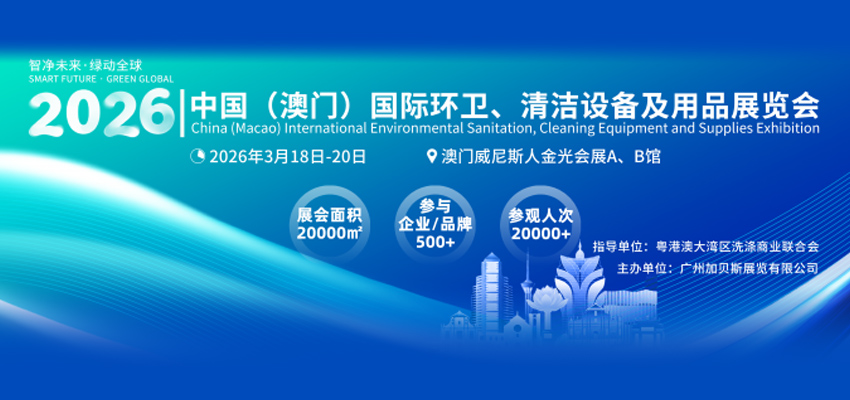 智净未来·绿动全球
SMART FUTURE · GREEN GLOBAL

2026 中国（澳门）国际环卫、清洁设备及用品展览会
China (Macao) International Environmental Sanitation, Cleaning Equipment and Supplies Exhibition

2026年3月18日-20日

澳门威尼斯人金光会展A、B馆

展会面积 20000㎡

参与 企业/品牌 500+

参观人次 20000+

指导单位：粤港澳大湾区洗涤商业联合会

主办单位：广州加贝斯展览有限公司